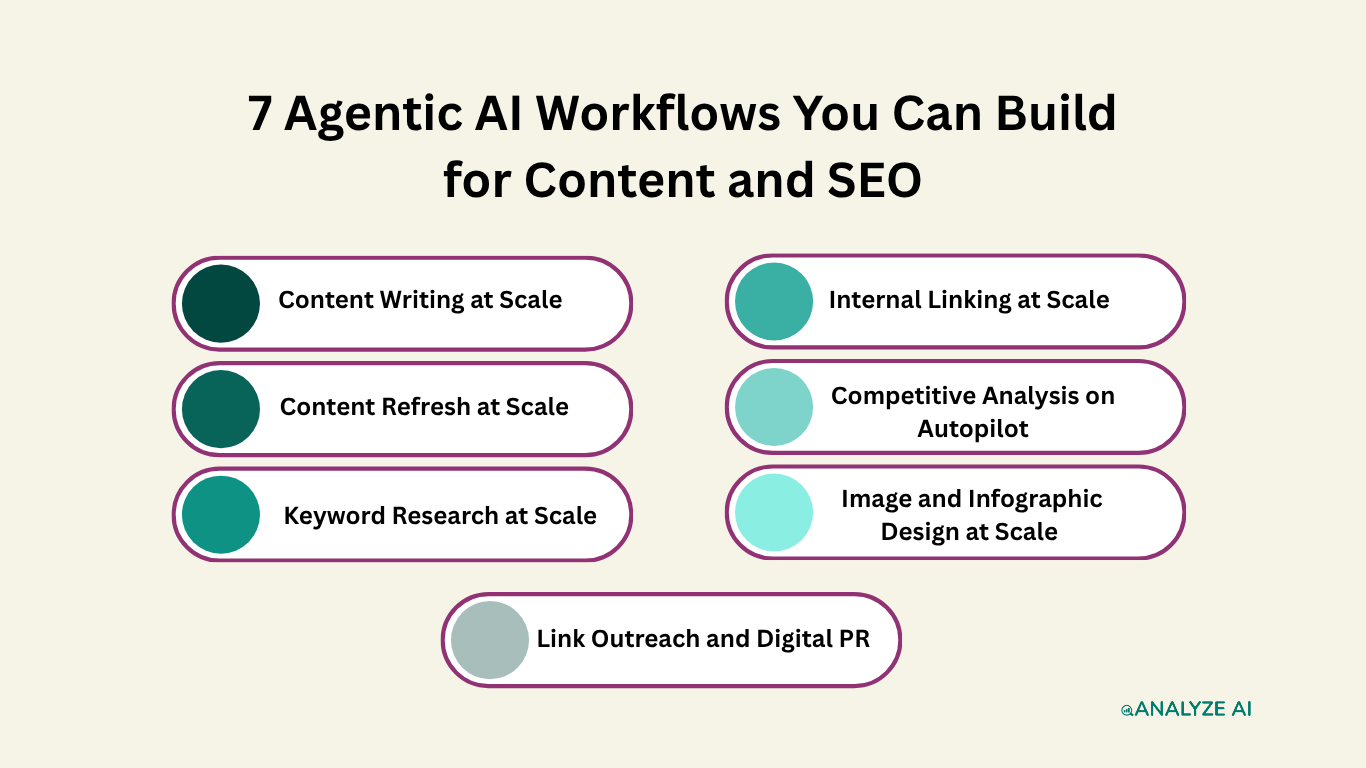 7 Agentic AI Workflows You Can Build for Content and SEO

Content Writing at Scale

Content Refresh at Scale

Keyword Research at Scale

Internal Linking at Scale

Competitive Analysis on Autopilot

Image and Infographic Design at Scale

Link Outreach and Digital PR

ANALYZE AI